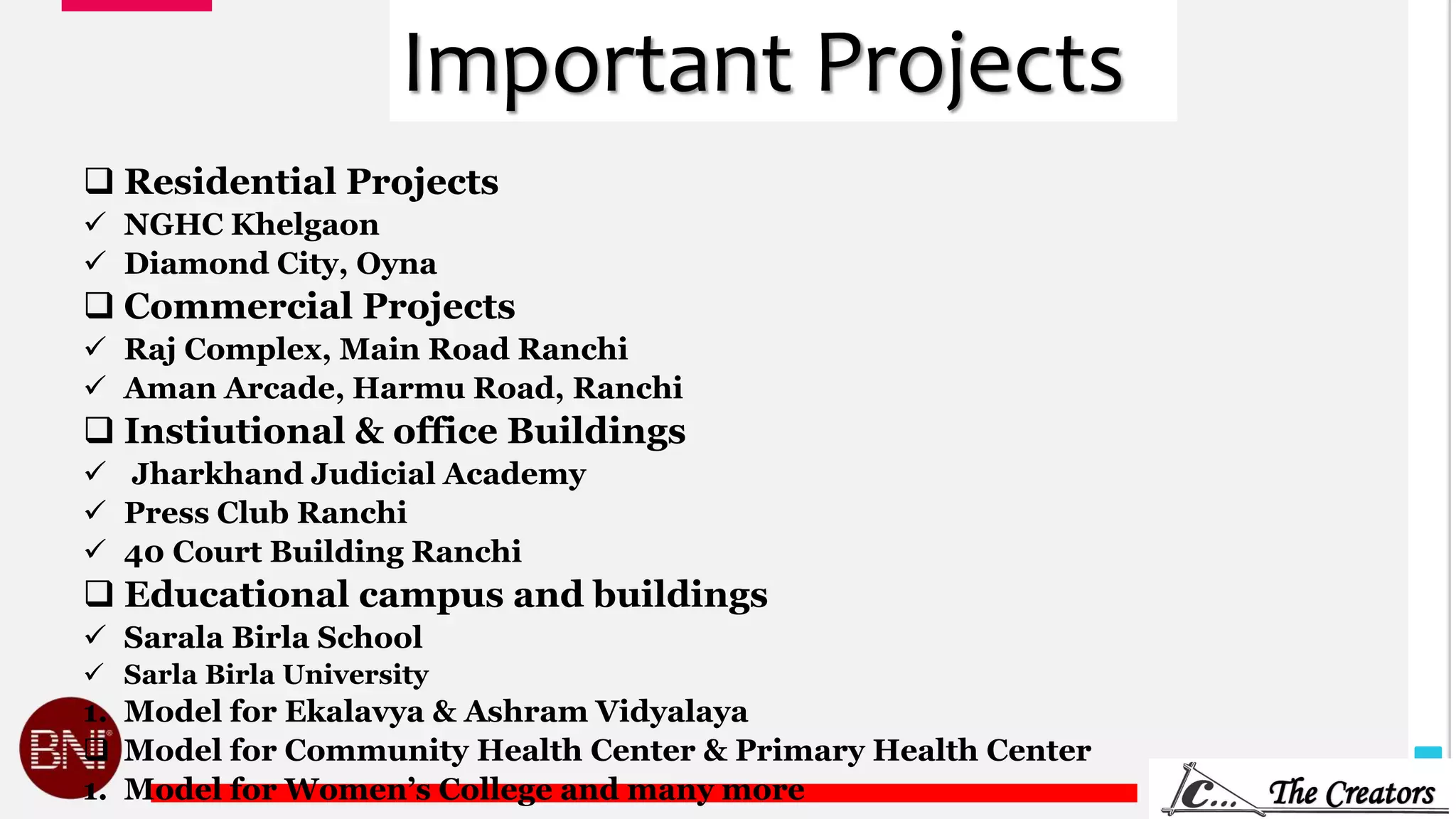 Important Projects

❑ Residential Projects
✓ NGHC Khelgaon
✓ Diamond City, Oyna
❑ Commercial Projects
✓ Raj Complex, Main Road Ranchi
✓ Aman Arcade, Harmu Road, Ranchi
❑ Instiutional & office Buildings
✓ Jharkhand Judicial Academy
✓ Press Club Ranchi
✓ 40 Court Building Ranchi
❑ Educational campus and buildings
✓ Sarala Birla School
✓ Sarla Birla University
1. Model for Ekalavya & Ashram Vidyalaya
❑ Model for Community Health Center & Primary Health Center
1. Model for Women's College and many more

BNI

C... The Creators